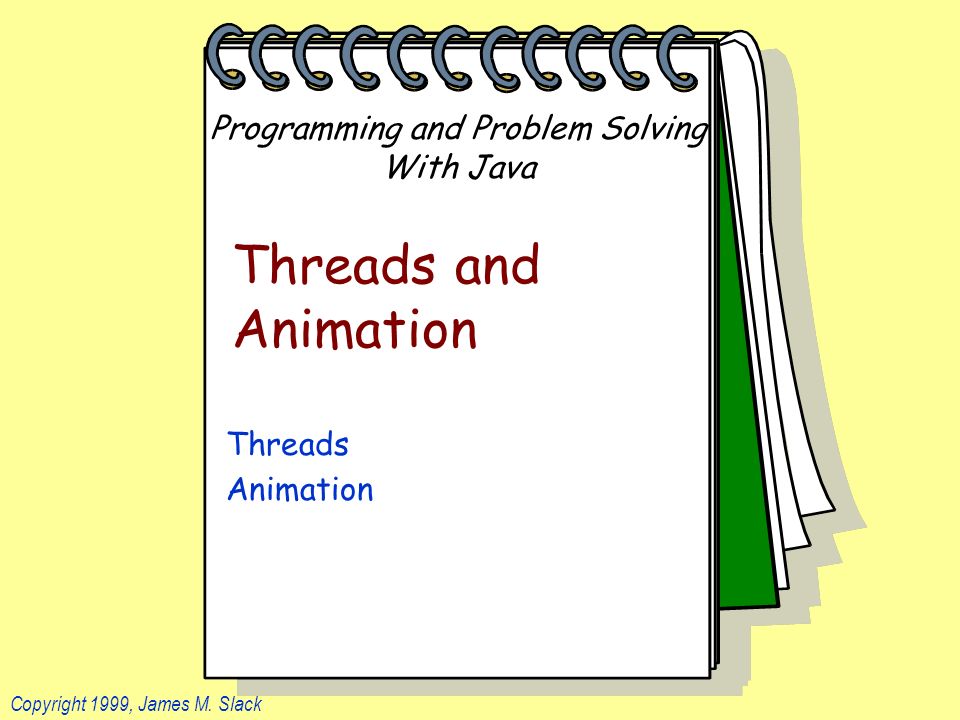 Programming and Problem Solving With Java

Threads and Animation

Threads
Animation

Copyright 1999, James M. Slack